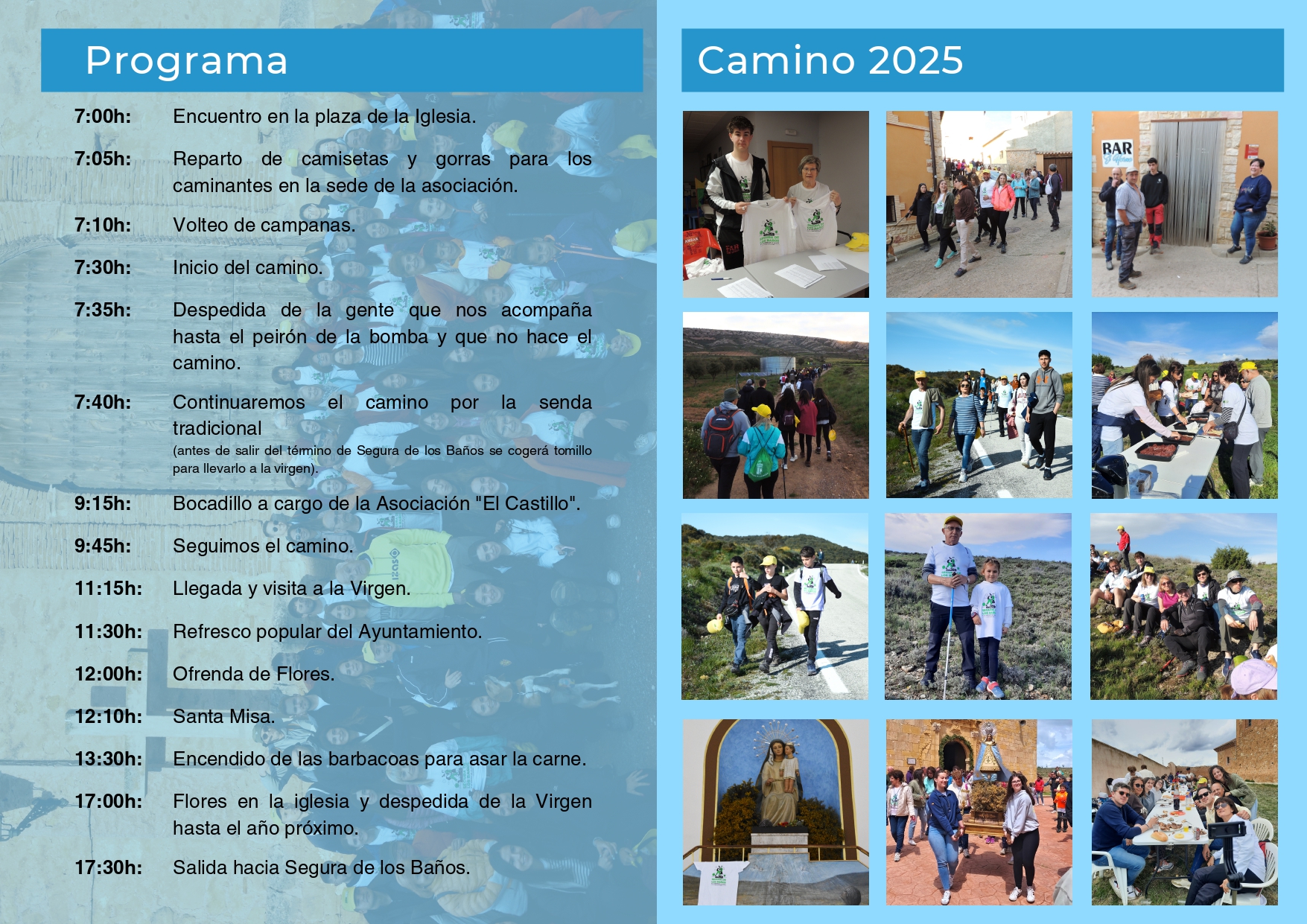 Programa

7:00h: Encuentro en la plaza de la Iglesia.

7:05h: Reparto de camisetas y gorras para los caminantes en la sede de la asociación.

7:10h: Volteo de campanas.

7:30h: Inicio del camino.

7:35h: Despedida de la gente que nos acompaña hasta el peirón de la bomba y que no hace el camino.

7:40h: Continuaremos el camino por la senda tradicional (antes de salir del término de Segura de los Baños se cogerá tomillo para llevarlo a la virgen).

9:15h: Bocadillo a cargo de la Asociación "El Castillo".

9:45h: Seguimos el camino.

11:15h: Llegada y visita a la Virgen.

11:30h: Refresco popular del Ayuntamiento.

12:00h: Ofrenda de Flores.

12:10h: Santa Misa.

13:30h: Encendido de las barbacoas para asar la carne.

17:00h: Flores en la iglesia y despedida de la Virgen hasta el año próximo.

17:30h: Salida hacia Segura de los Baños.

Camino 2025

BAR